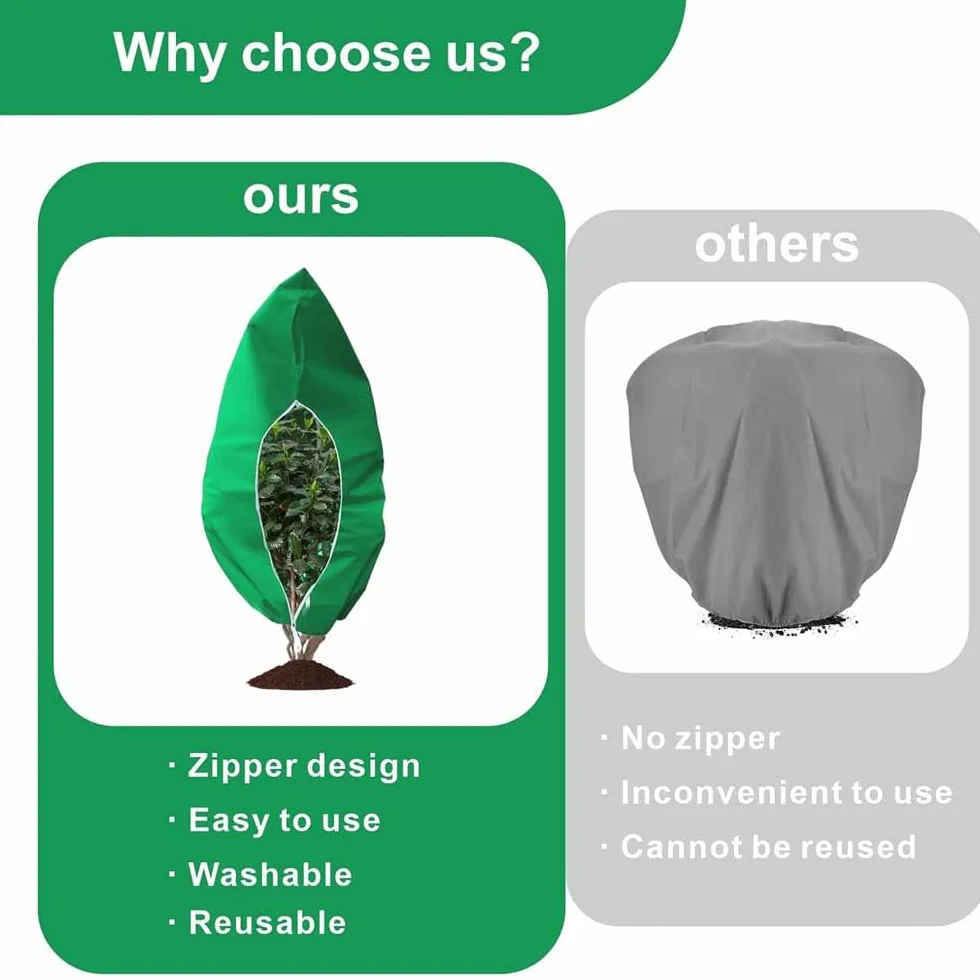 Why choose us?

ours

· Zipper design
· Easy to use
· Washable
· Reusable

others

· No zipper
· Inconvenient to use
· Cannot be reused